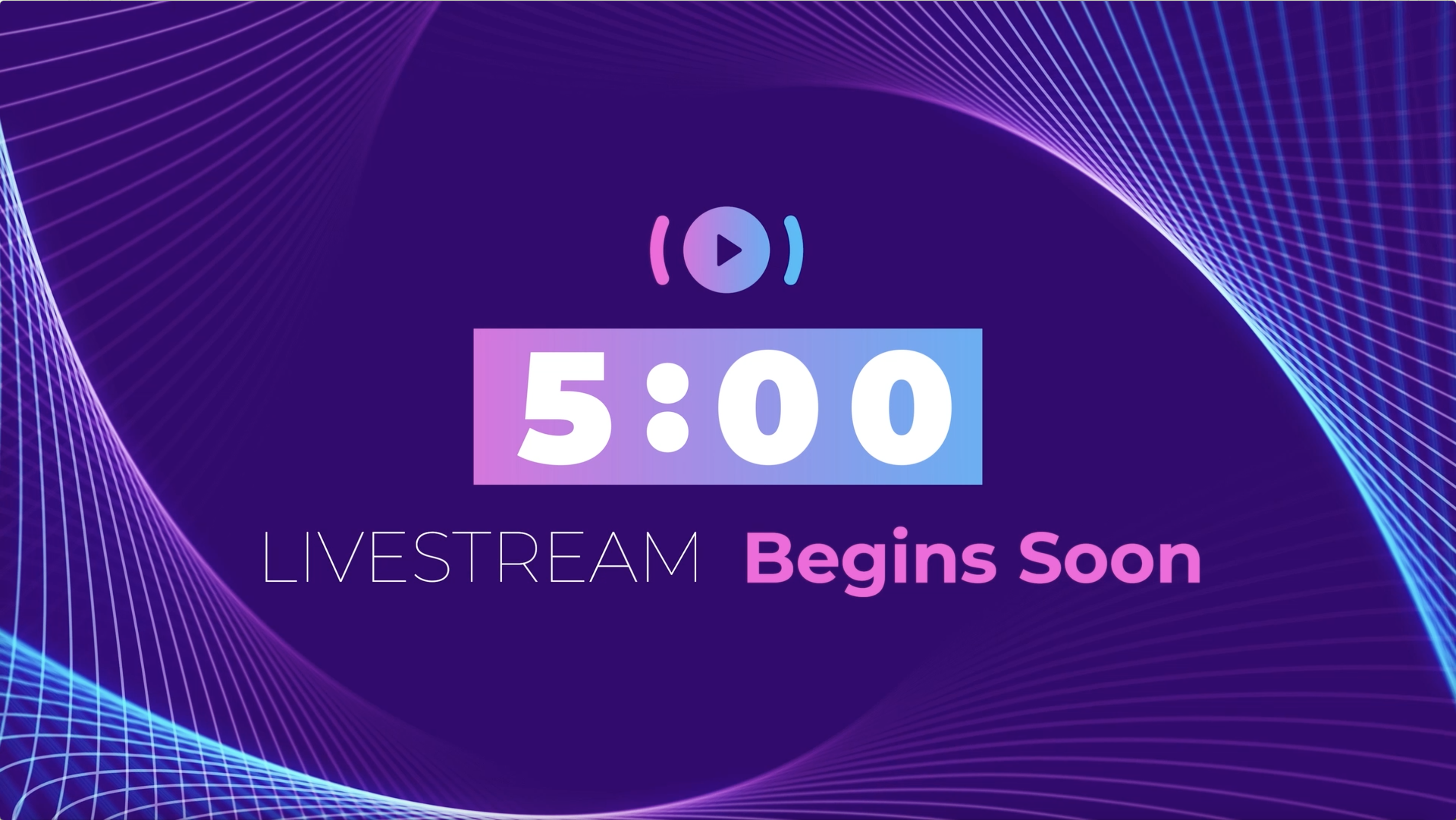 5:00

LIVESTREAM Begins Soon